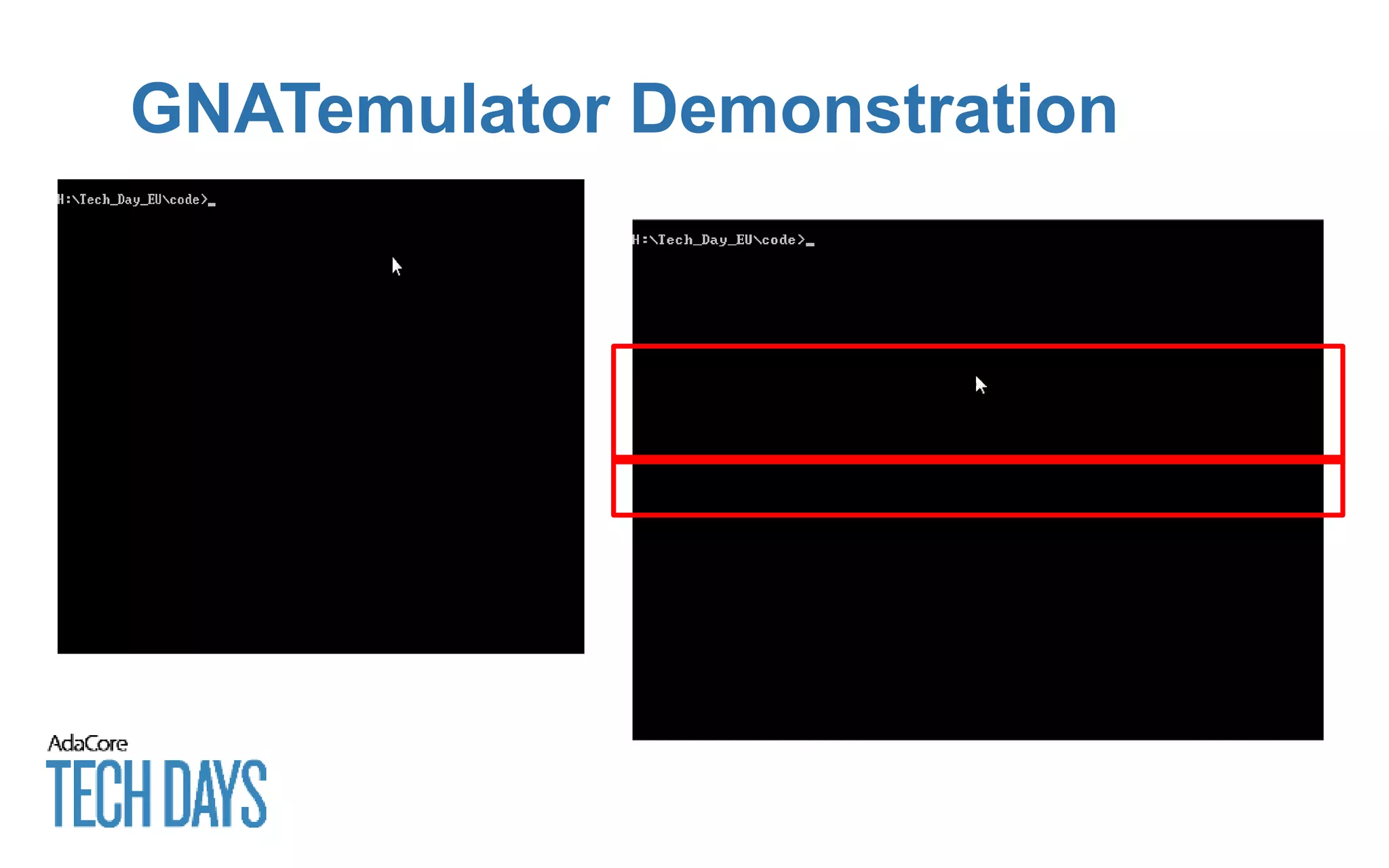 GNATemulator Demonstration

H:\Tech_Day_EU\code>_

H:\Tech_Day_EU\code>_

AdaCore
TECH DAYS